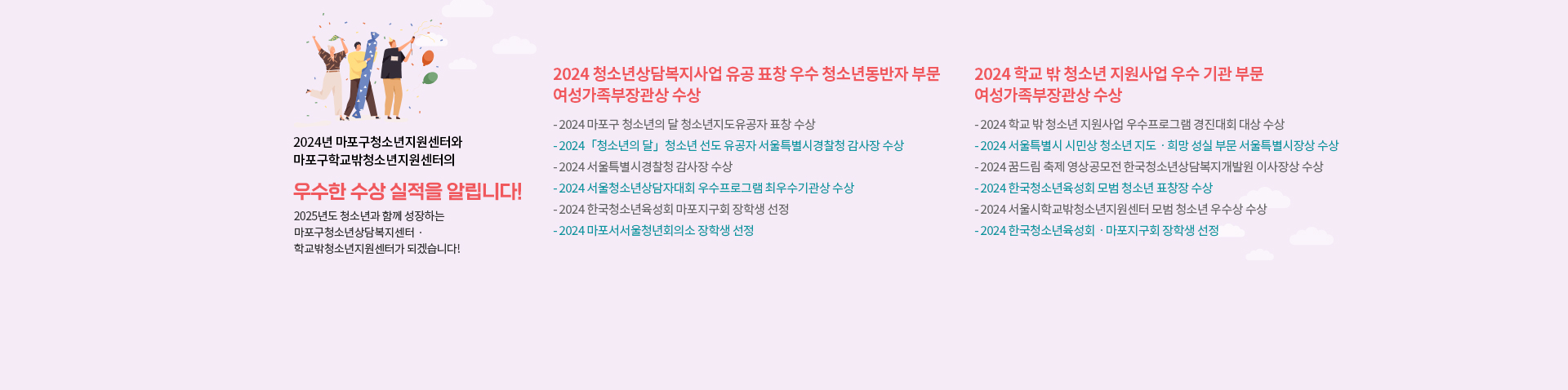 2024년 마포구청소년지원센터와
마포구학교밖청소년지원센터의

우수한 수상 실적을 알립니다!

2025년도 청소년과 함께 성장하는
마포구청소년상담복지센터 ·
학교밖청소년지원센터가 되겠습니다!

2024 청소년상담복지사업 유공 표창 우수 청소년동반자 부문
여성가족부장관상 수상

- 2024 마포구 청소년의 달 청소년지도유공자 표창 수상
- 2024 「청소년의 달」 청소년 선도 유공자 서울특별시경찰청 감사장 수상
- 2024 서울특별시경찰청 감사장 수상
- 2024 서울청소년상담자대회 우수프로그램 최우수기관상 수상
- 2024 한국청소년육성회 마포지구회 장학생 선정
- 2024 마포서서울청년회의소 장학생 선정

2024 학교 밖 청소년 지원사업 우수 기관 부문
여성가족부장관상 수상

- 2024 학교 밖 청소년 지원사업 우수프로그램 경진대회 대상 수상
- 2024 서울특별시 시민상 청소년 지도 · 희망 성실 부문 서울특별시장상 수상
- 2024 꿈드림 축제 영상공모전 한국청소년상담복지개발원 이사장상 수상
- 2024 한국청소년육성회 모범 청소년 표창장 수상
- 2024 서울시학교밖청소년지원센터 모범 청소년 우수상 수상
- 2024 한국청소년육성회 · 마포지구회 장학생 선정